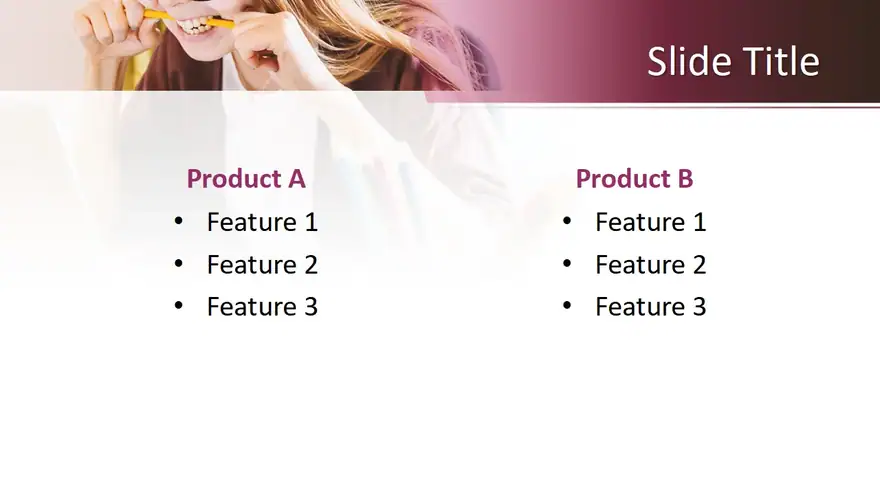 Slide Title

Product A
• Feature 1
• Feature 2
• Feature 3

Product B
• Feature 1
• Feature 2
• Feature 3